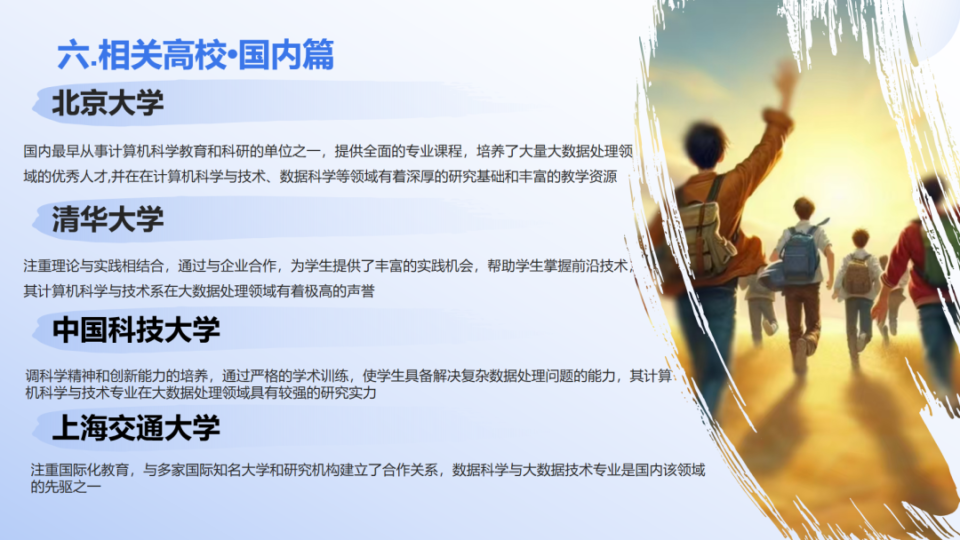 六.相关高校•国内篇

北京大学

国内最早从事计算机科学教育和科研的单位之一，提供全面的专业课程，培养了大量大数据处理领域的优秀人才,并在在计算机科学与技术、数据科学等领域有着深厚的研究基础和丰富的教学资源

清华大学

注重理论与实践相结合，通过与企业合作，为学生提供了丰富的实践机会，帮助学生掌握前沿技术，其计算机科学与技术系在大数据处理领域有着极高的声誉

中国科技大学

调科学精神和创新能力的培养，通过严格的学术训练，使学生具备解决复杂数据处理问题的能力，其计算机科学与技术专业在大数据处理领域具有较强的研究实力

上海交通大学

注重国际化教育，与多家国际知名大学和研究机构建立了合作关系，数据科学与大数据技术专业是国内该领域的先驱之一